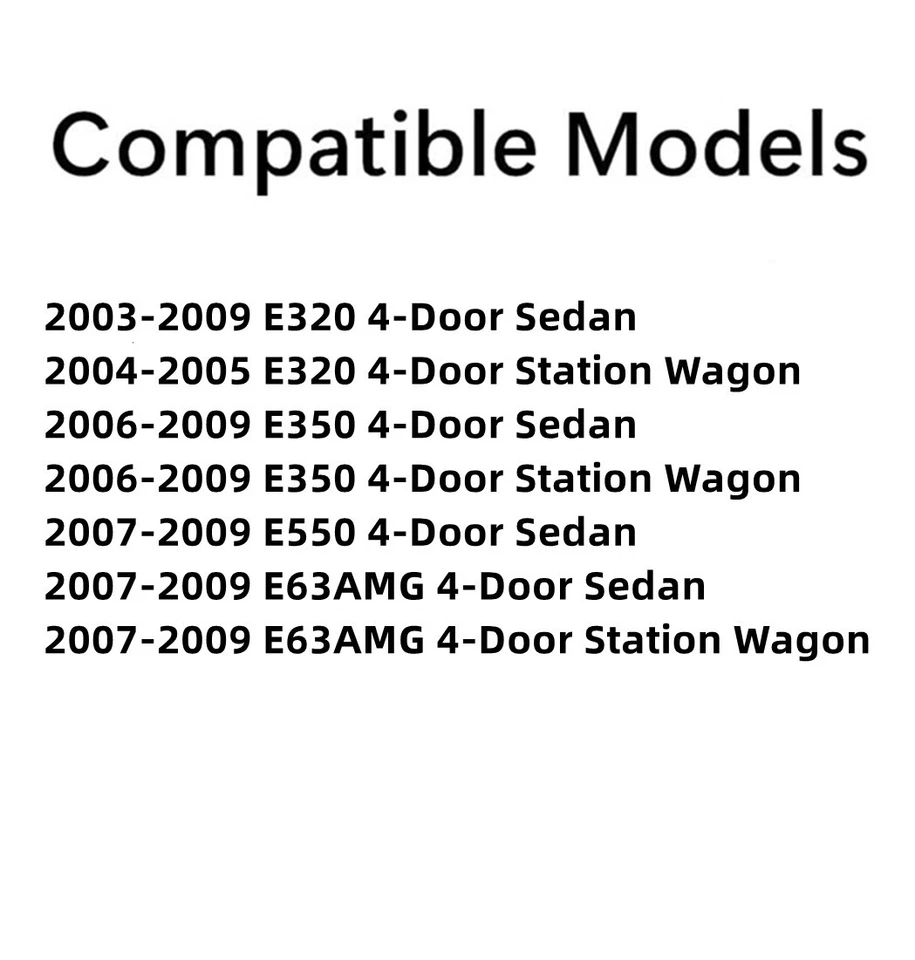 Compatible Models

2003-2009 E320 4-Door Sedan
2004-2005 E320 4-Door Station Wagon
2006-2009 E350 4-Door Sedan
2006-2009 E350 4-Door Station Wagon
2007-2009 E550 4-Door Sedan
2007-2009 E63AMG 4-Door Sedan
2007-2009 E63AMG 4-Door Station Wagon